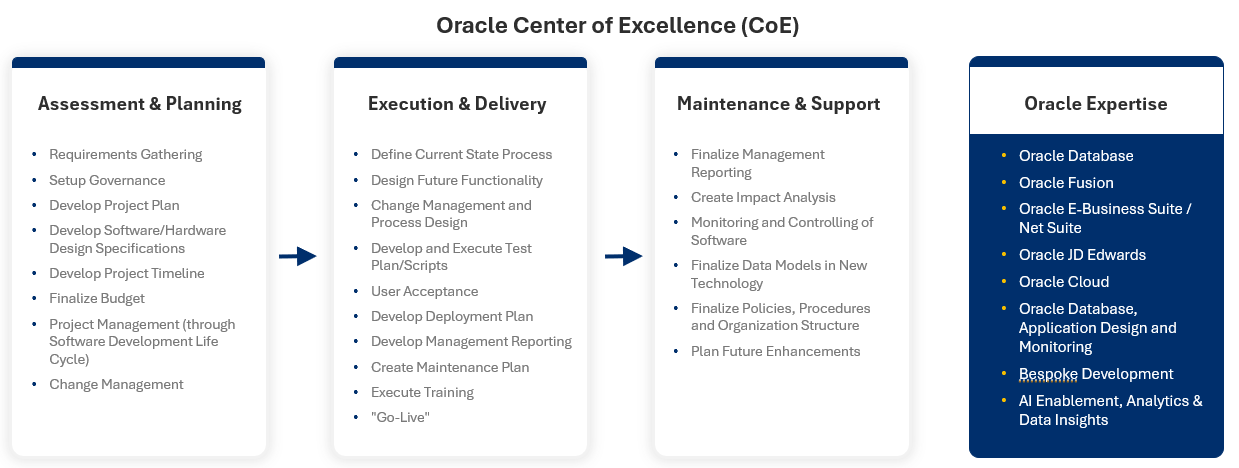 Oracle Center of Excellence (CoE)

Assessment & Planning

- Requirements Gathering
- Setup Governance
- Develop Project Plan
- Develop Software/Hardware Design Specifications
- Develop Project Timeline
- Finalize Budget
- Project Management (through Software Development Life Cycle)
- Change Management

Execution & Delivery

- Define Current State Process
- Design Future Functionality
- Change Management and Process Design
- Develop and Execute Test Plan/Scripts
- User Acceptance
- Develop Deployment Plan
- Develop Management Reporting
- Create Maintenance Plan
- Execute Training
- "Go-Live"

Maintenance & Support

- Finalize Management Reporting
- Create Impact Analysis
- Monitoring and Controlling of Software
- Finalize Data Models in New Technology
- Finalize Policies, Procedures and Organization Structure
- Plan Future Enhancements

Oracle Expertise

- Oracle Database
- Oracle Fusion
- Oracle E-Business Suite / Net Suite
- Oracle JD Edwards
- Oracle Cloud
- Oracle Database, Application Design and Monitoring
- Bespoke Development
- AI Enablement, Analytics & Data Insights